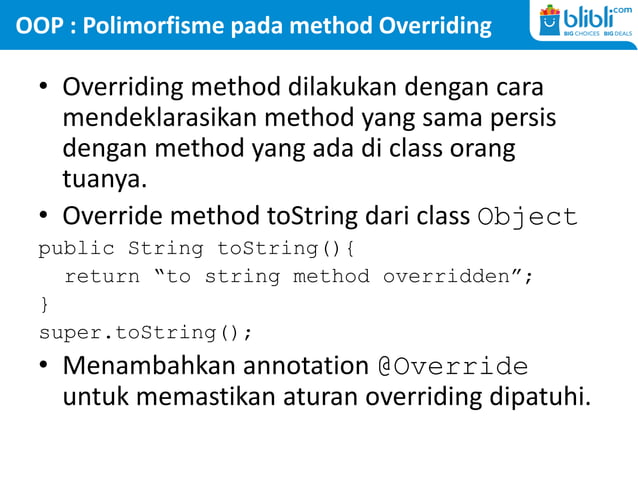 OOP : Polimorfisme pada method Overriding

blibli.com
BIG CHOICES BIG DEALS

• Overriding method dilakukan dengan cara mendeklarasikan method yang sama persis dengan method yang ada di class orang tuanya.

• Override method toString dari class Object

public String toString(){
  return “to string method overridden”;
}
super.toString();

• Menambahkan annotation @Override untuk memastikan aturan overriding dipatuhi.